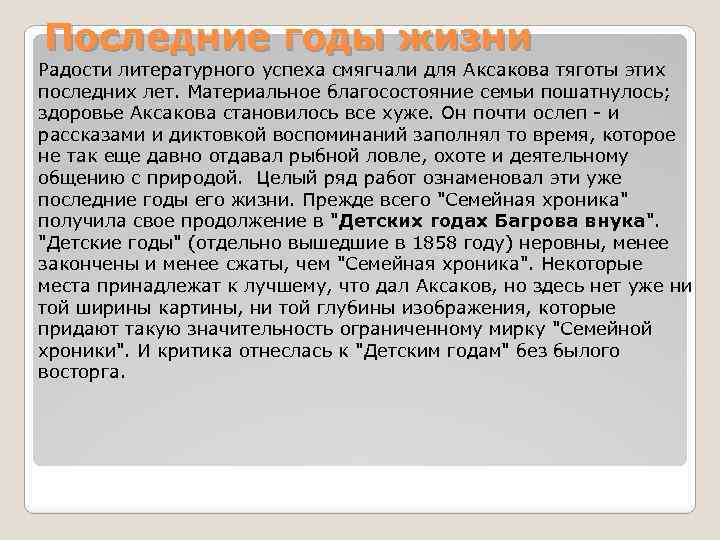 Последние годы жизни

Радости литературного успеха смягчали для Аксакова тяготы этих последних лет. Материальное благосостояние семьи пошатнулось; здоровье Аксакова становилось все хуже. Он почти ослеп - и рассказами и диктовкой воспоминаний заполнял то время, которое не так еще давно отдавал рыбной ловле, охоте и деятельному общению с природой. Целый ряд работ ознаменовал эти уже последние годы его жизни. Прежде всего "Семейная хроника" получила свое продолжение в "Детских годах Багрова внука". "Детские годы" (отдельно вышедшие в 1858 году) неровны, менее закончены и менее сжаты, чем "Семейная хроника". Некоторые места принадлежат к лучшему, что дал Аксаков, но здесь нет уже ни той ширины картины, ни той глубины изображения, которые придают такую значительность ограниченному мирку "Семейной хроники". И критика отнеслась к "Детским годам" без былого восторга.